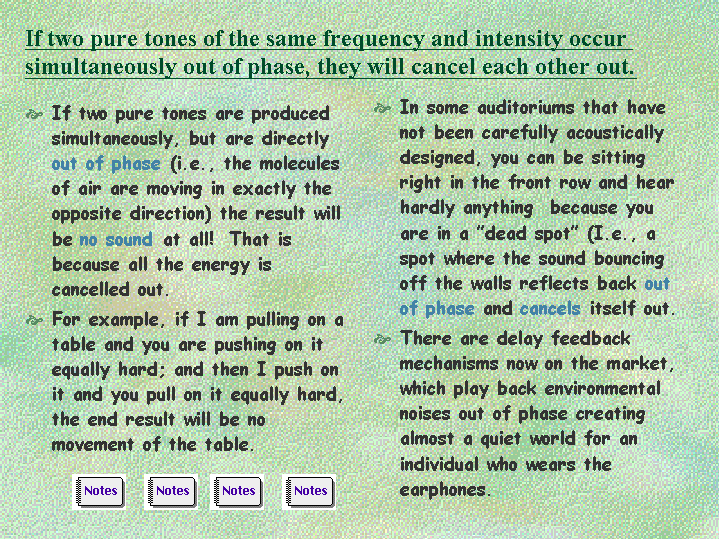 If two pure tones of the same frequency and intensity occur simultaneously out of phase, they will cancel each other out.

If two pure tones are produced simultaneously, but are directly out of phase (i.e., the molecules of air are moving in exactly the opposite direction) the result will be no sound at all! That is because all the energy is cancelled out.

For example, if I am pulling on a table and you are pushing on it equally hard; and then I push on it and you pull on it equally hard, the end result will be no movement of the table.

Notes Notes Notes Notes

In some auditoriums that have not been carefully acoustically designed, you can be sitting right in the front row and hear hardly anything because you are in a "dead spot" (I.e., a spot where the sound bouncing off the walls reflects back out of phase and cancels itself out.

There are delay feedback mechanisms now on the market, which play back environmental noises out of phase creating almost a quiet world for an individual who wears the earphones.